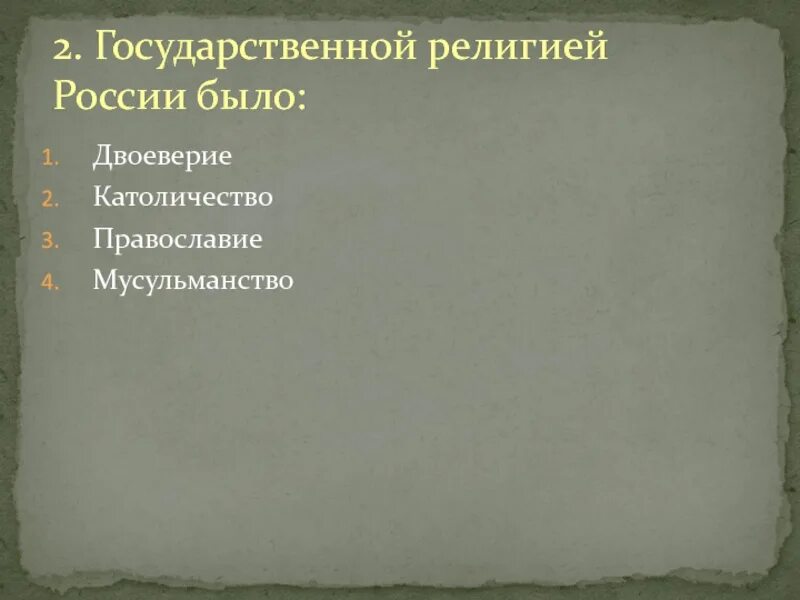 2. Государственной религией России было:

1. Двоеверие
2. Католичество
3. Православие
4. Мусульманство